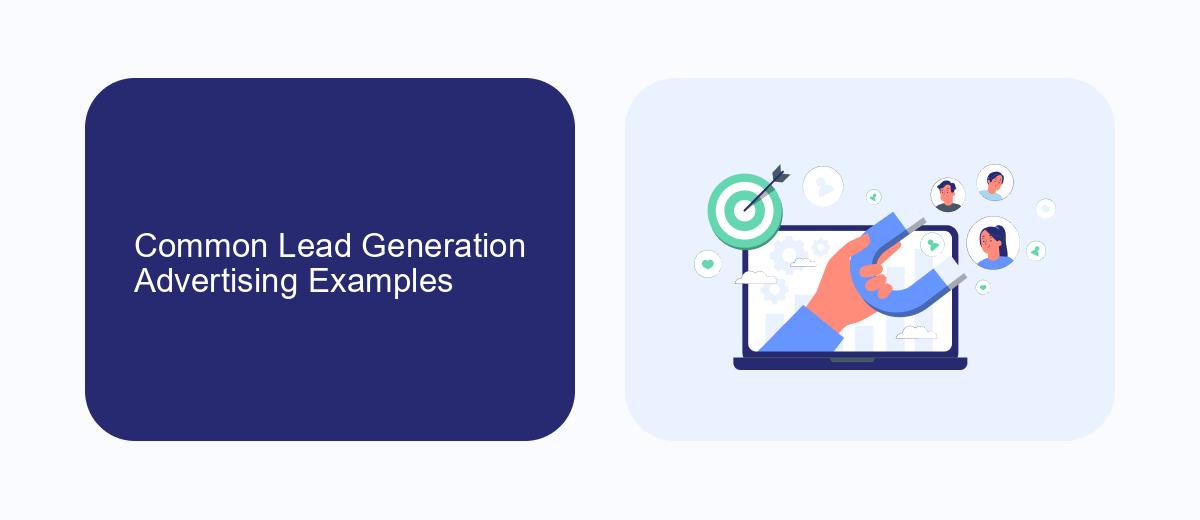 Common Lead Generation Advertising Examples